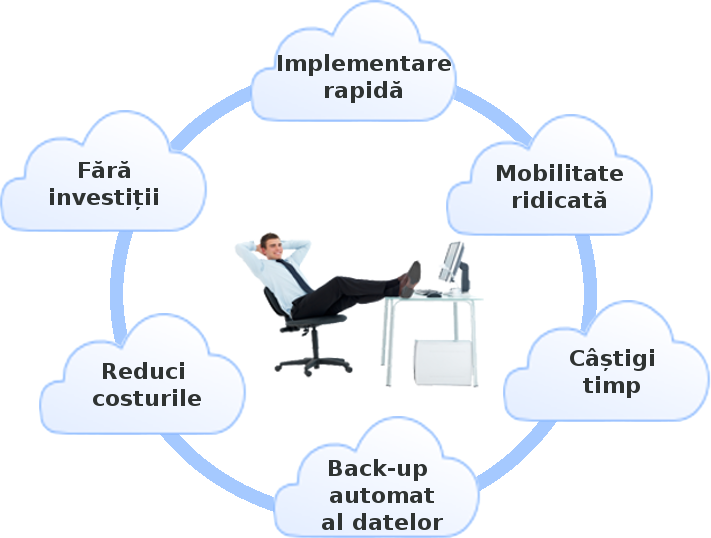 Implementare rapidă

Mobilitate ridicată

Câștigi timp

Back-up automat al datelor

Reduci costurile

Fără investiții